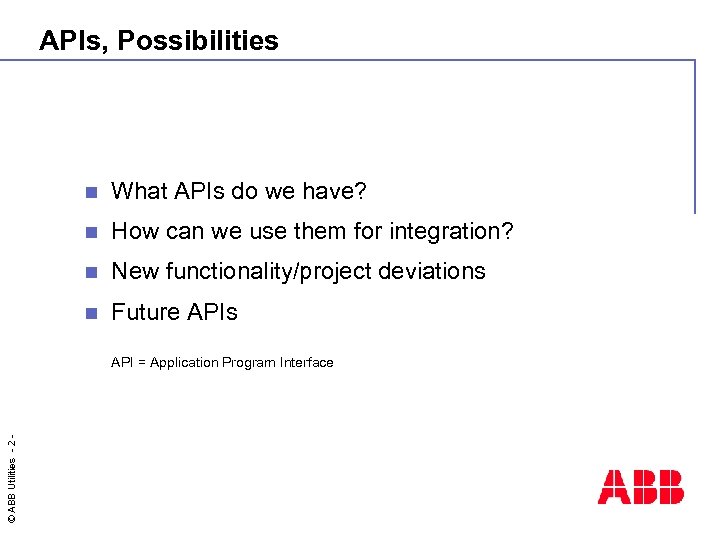 APIs, Possibilities

What APIs do we have?

How can we use them for integration?

New functionality/project deviations

Future APIs

API = Application Program Interface

© ABB Utilities - 2 -

ABB